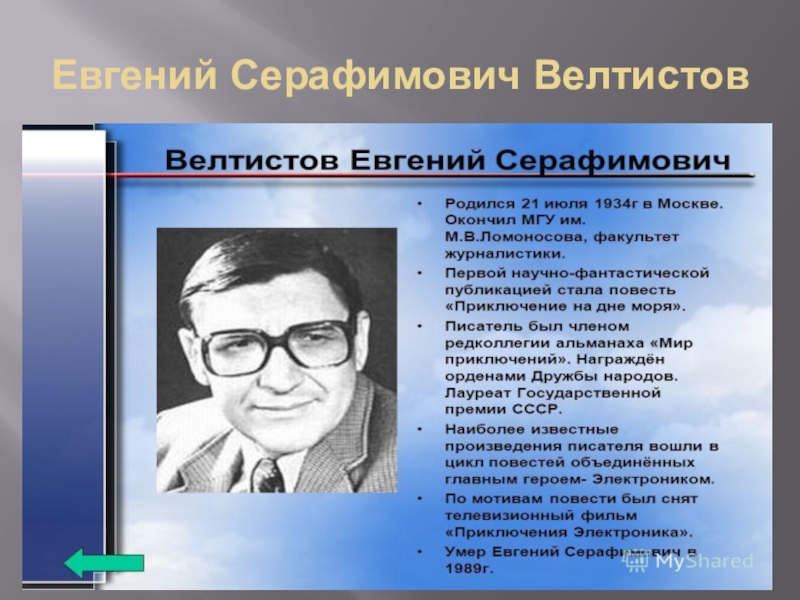 Евгений Серафимович Велтистов

Велтистов Евгений Серафимович

• Родился 21 июля 1934г в Москве. Окончил МГУ им. М.В.Ломоносова, факультет журналистики.

• Первой научно-фантастической публикацией стала повесть «Приключение на дне моря».

• Писатель был членом редколлегии альманаха «Мир приключений». Награждён орденами Дружбы народов. Лауреат Государственной премии СССР.

• Наиболее известные произведения писателя вошли в цикл повестей объединённых главным героем- Электроником.

• По мотивам повести был снят телевизионный фильм «Приключения Электроника».

• Умер Евгений Серафимович в 1989г.

MyShared